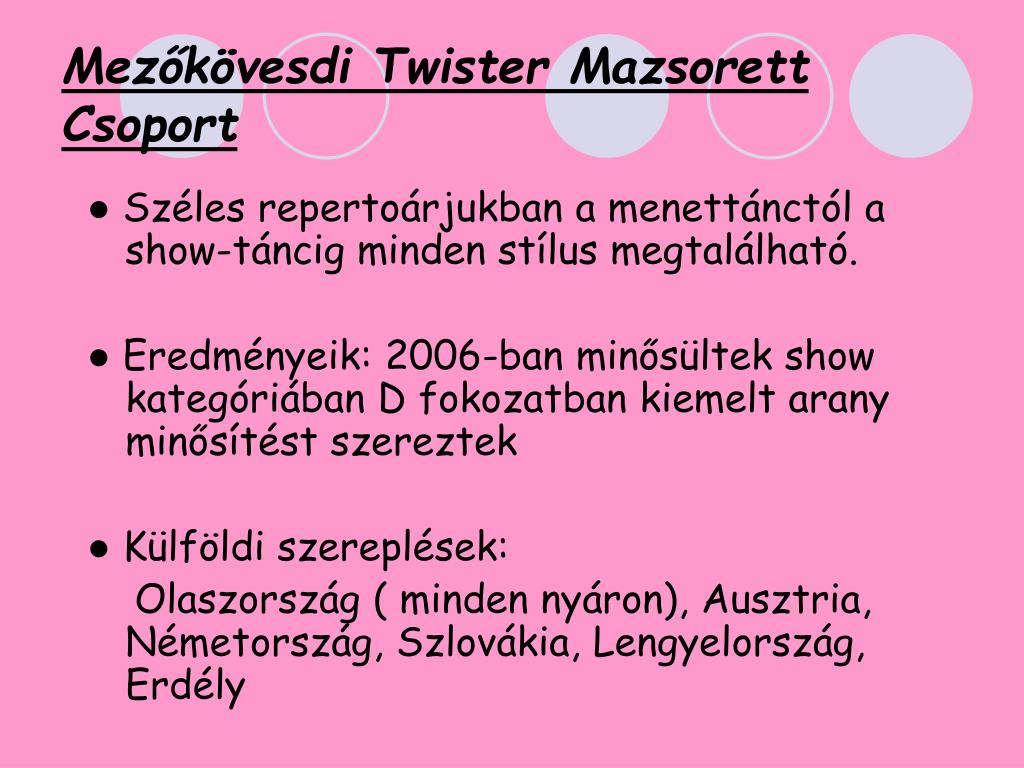 Mezőkövesdi Twister Mazsorett Csoport

● Széles repertoárjukban a menettánctól a show-táncig minden stílus megtalálható.

● Eredményeik: 2006-ban minősültek show kategóriában D fokozatban kiemelt arany minősítést szereztek

● Külföldi szereplések:
Olaszország ( minden nyáron), Ausztria, Németország, Szlovákia, Lengyelország, Erdély